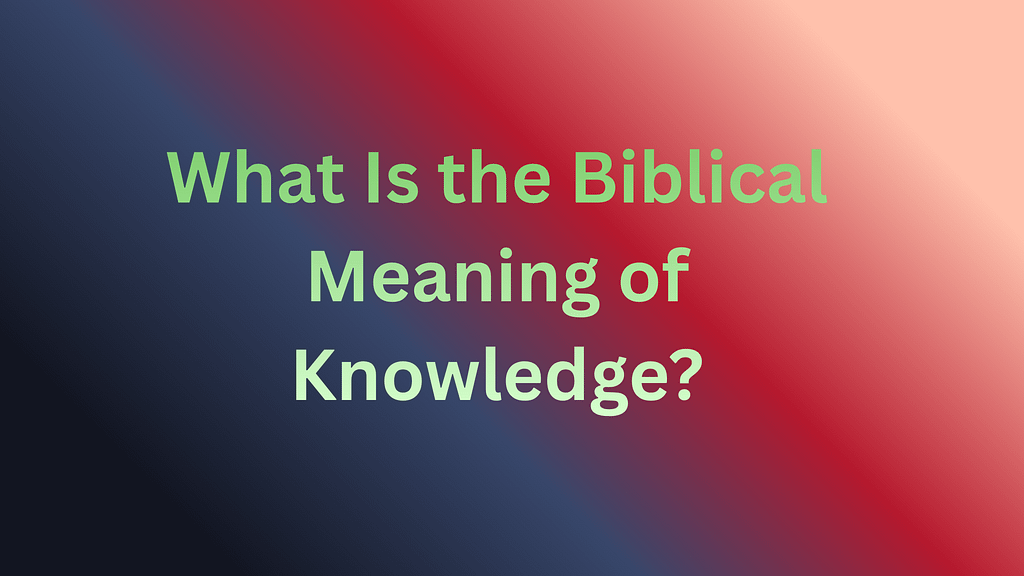 What Is the Biblical Meaning of Knowledge?